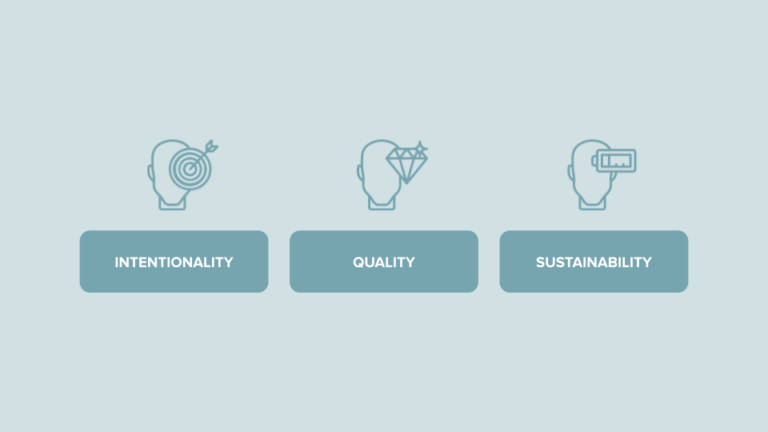 INTENTIONALITY

QUALITY

SUSTAINABILITY